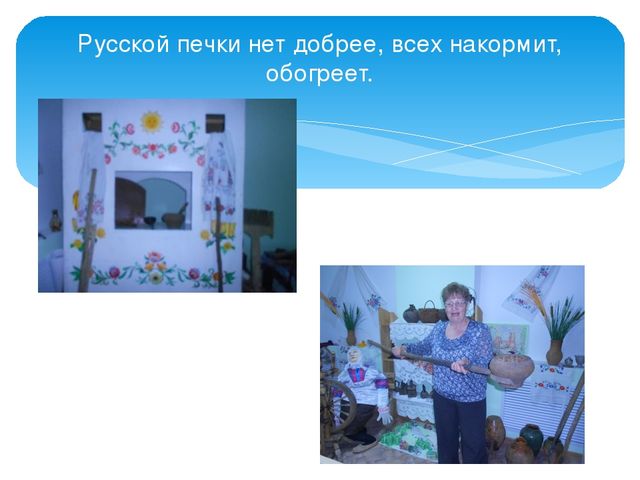 Русской печки нет добрее, всех накормит, обогреет.